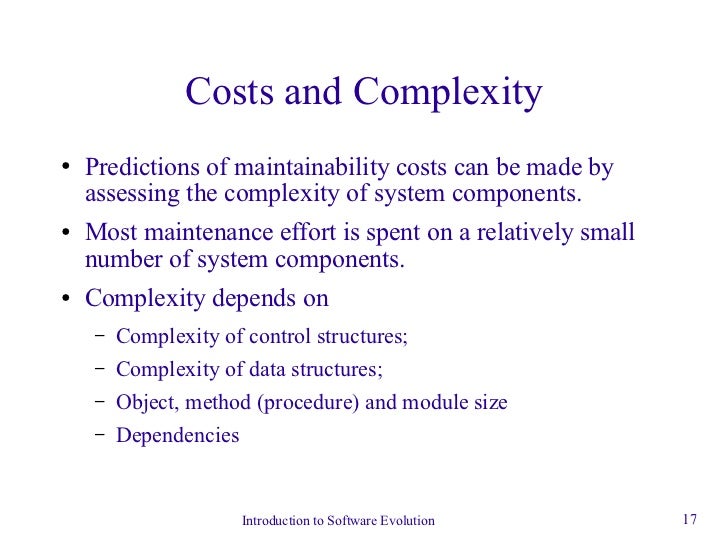 Costs and Complexity

• Predictions of maintainability costs can be made by assessing the complexity of system components.

• Most maintenance effort is spent on a relatively small number of system components.

• Complexity depends on

– Complexity of control structures;

– Complexity of data structures;

– Object, method (procedure) and module size

– Dependencies

Introduction to Software Evolution

17